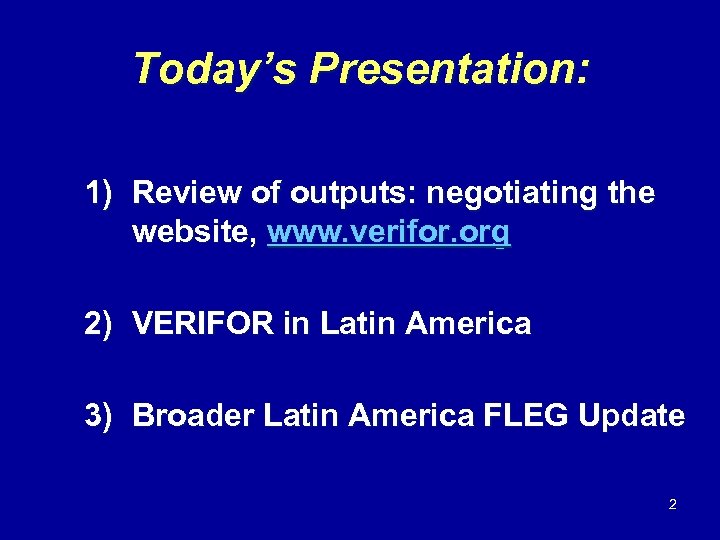 Today's Presentation:

1) Review of outputs: negotiating the website, www.verifor.org

2) VERIFOR in Latin America

3) Broader Latin America FLEG Update

2